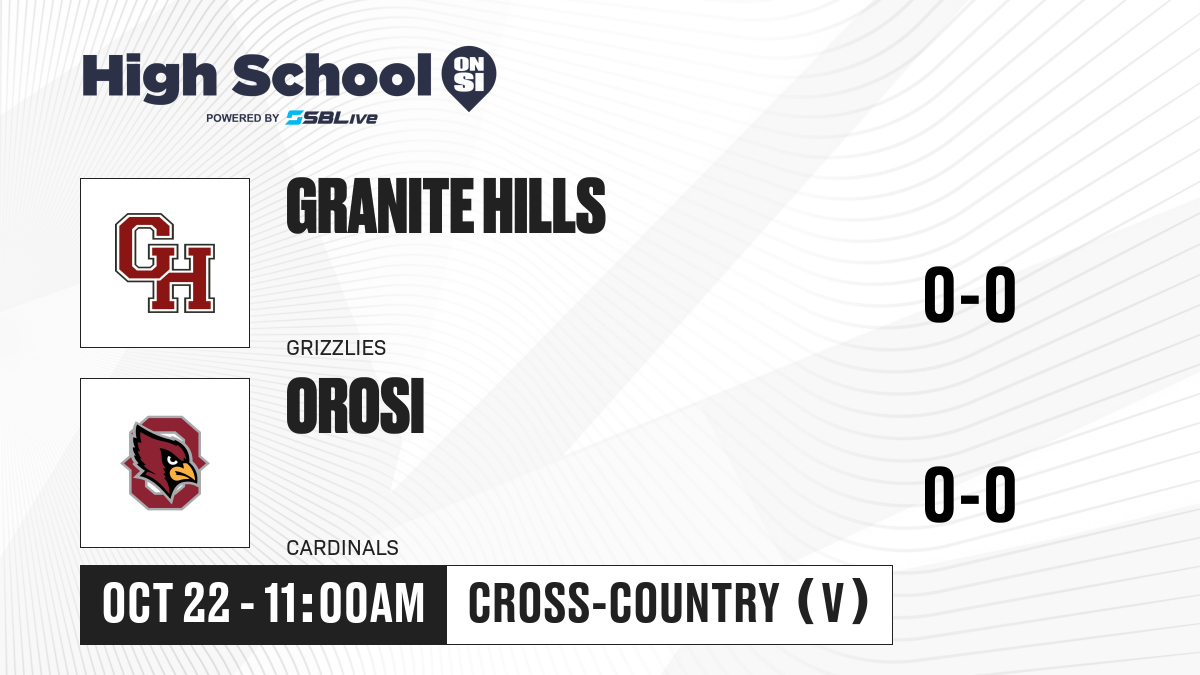 High School ON SI
POWERED BY SBLive

GH

GRANITE HILLS

GRIZZLIES

0-0

OROSI

CARDINALS

0-0

OCT 22 - 11:00AM

CROSS-COUNTRY (V)